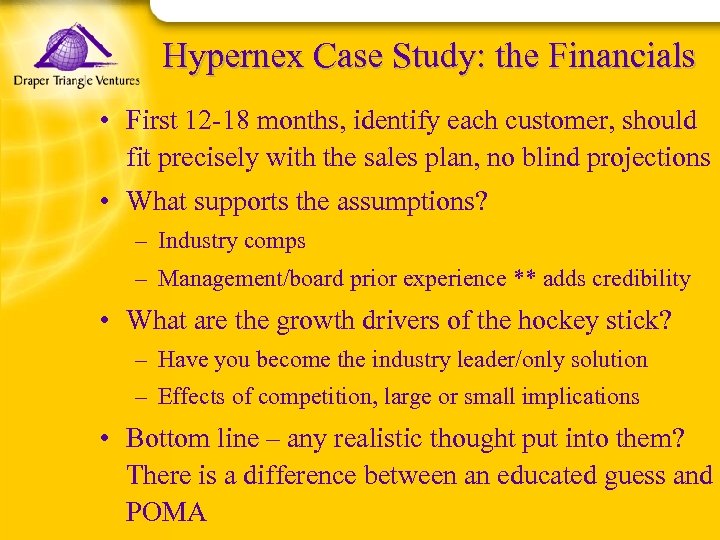 Draper Triangle Ventures

Hypernex Case Study: the Financials

• First 12-18 months, identify each customer, should fit precisely with the sales plan, no blind projections

• What supports the assumptions?
– Industry comps
– Management/board prior experience ** adds credibility

• What are the growth drivers of the hockey stick?
– Have you become the industry leader/only solution
– Effects of competition, large or small implications

• Bottom line – any realistic thought put into them? There is a difference between an educated guess and POMA